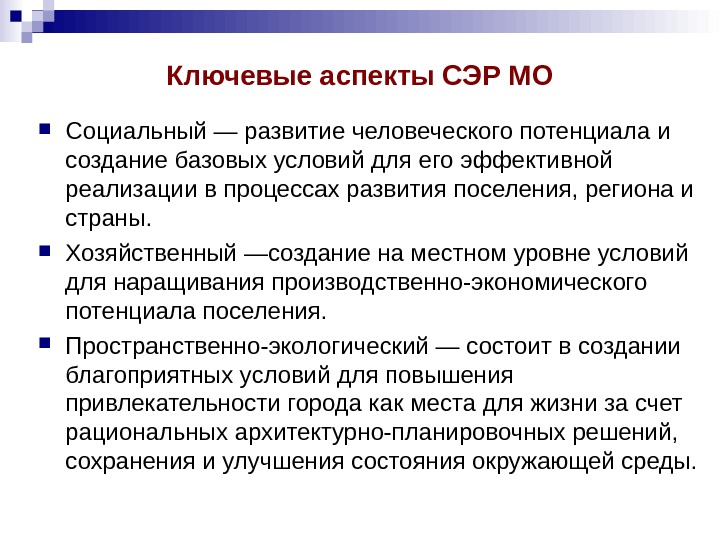 Ключевые аспекты СЭР МО

Социальный — развитие человеческого потенциала и создание базовых условий для его эффективной реализации в процессах развития поселения, региона и страны.

Хозяйственный —создание на местном уровне условий для наращивания производственно-экономического потенциала поселения.

Пространственно-экологический — состоит в создании благоприятных условий для повышения привлекательности города как места для жизни за счет рациональных архитектурно-планировочных решений, сохранения и улучшения состояния окружающей среды.